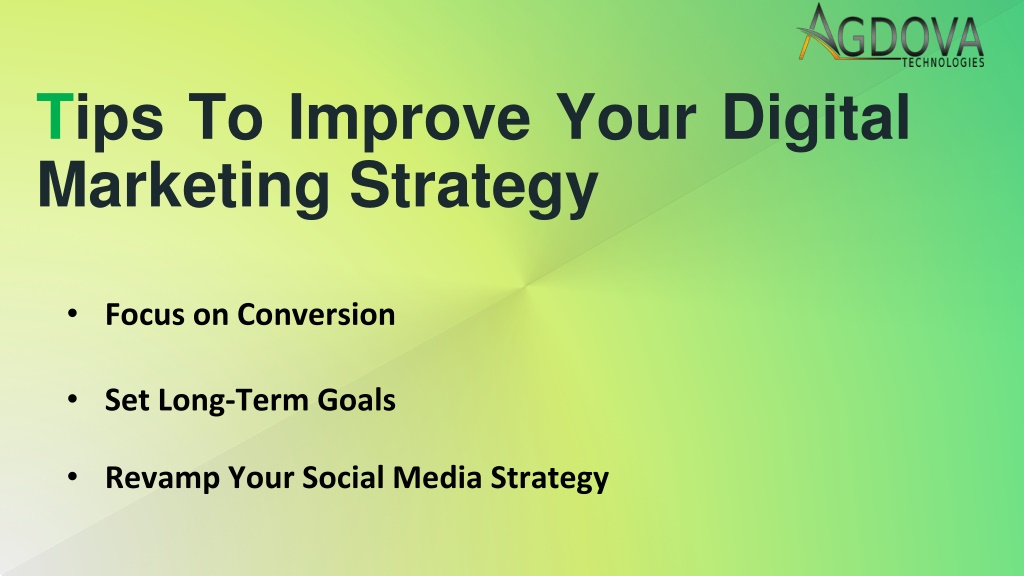 AGDOVA
TECHNOLOGIES

Tips To Improve Your Digital Marketing Strategy

• Focus on Conversion

• Set Long-Term Goals

• Revamp Your Social Media Strategy